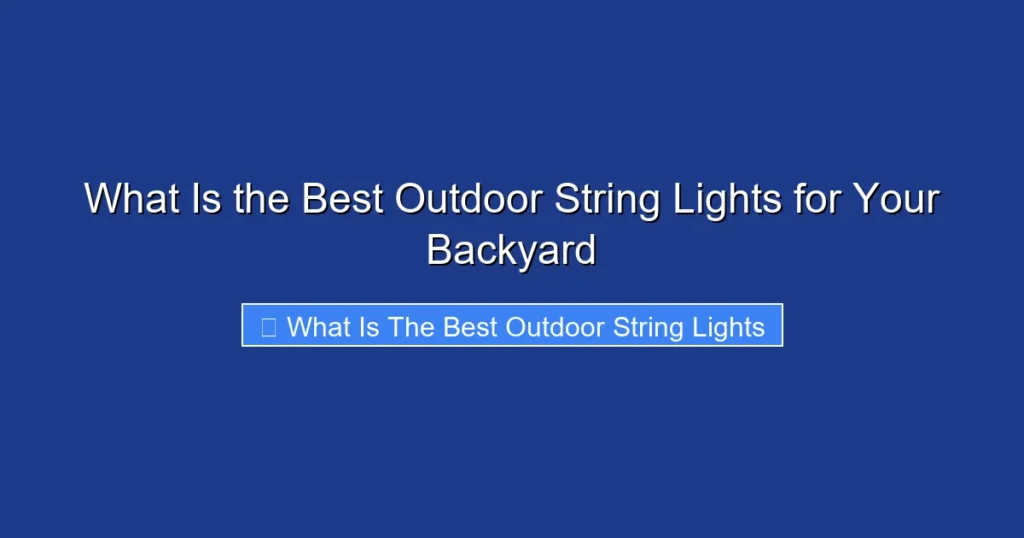 What Is the Best Outdoor String Lights for Your Backyard

What Is The Best Outdoor String Lights